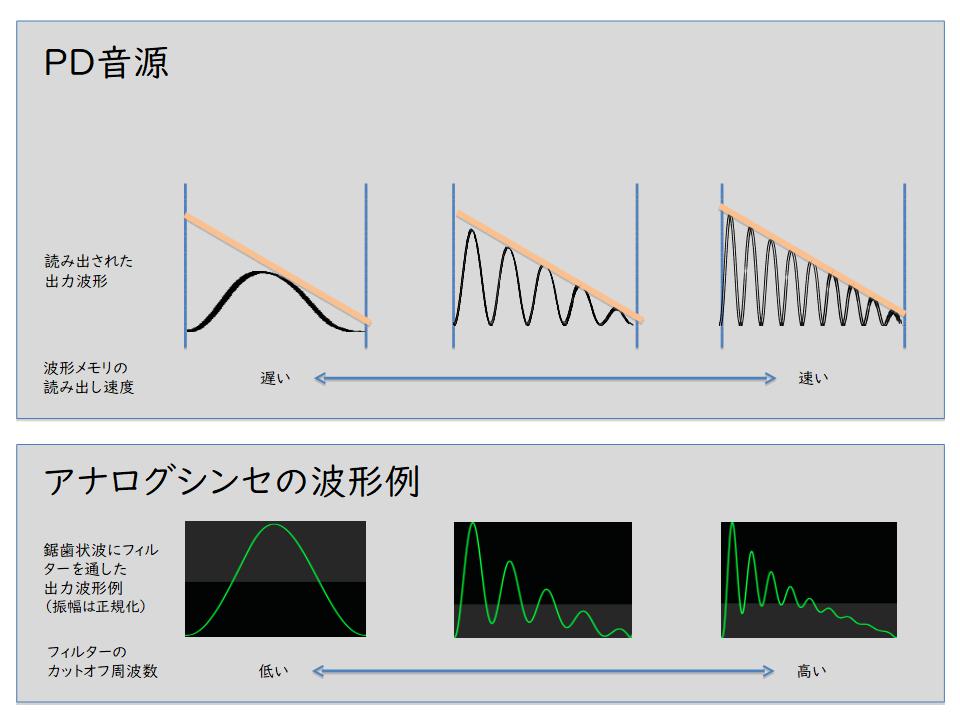 PD音源

読み出された出力波形

波形メモリの読み出し速度

遅い

速い

アナログシンセの波形例

鋸歯状波にフィルターを通した出力波形例（振幅は正規化）

フィルターのカットオフ周波数

低い

高い